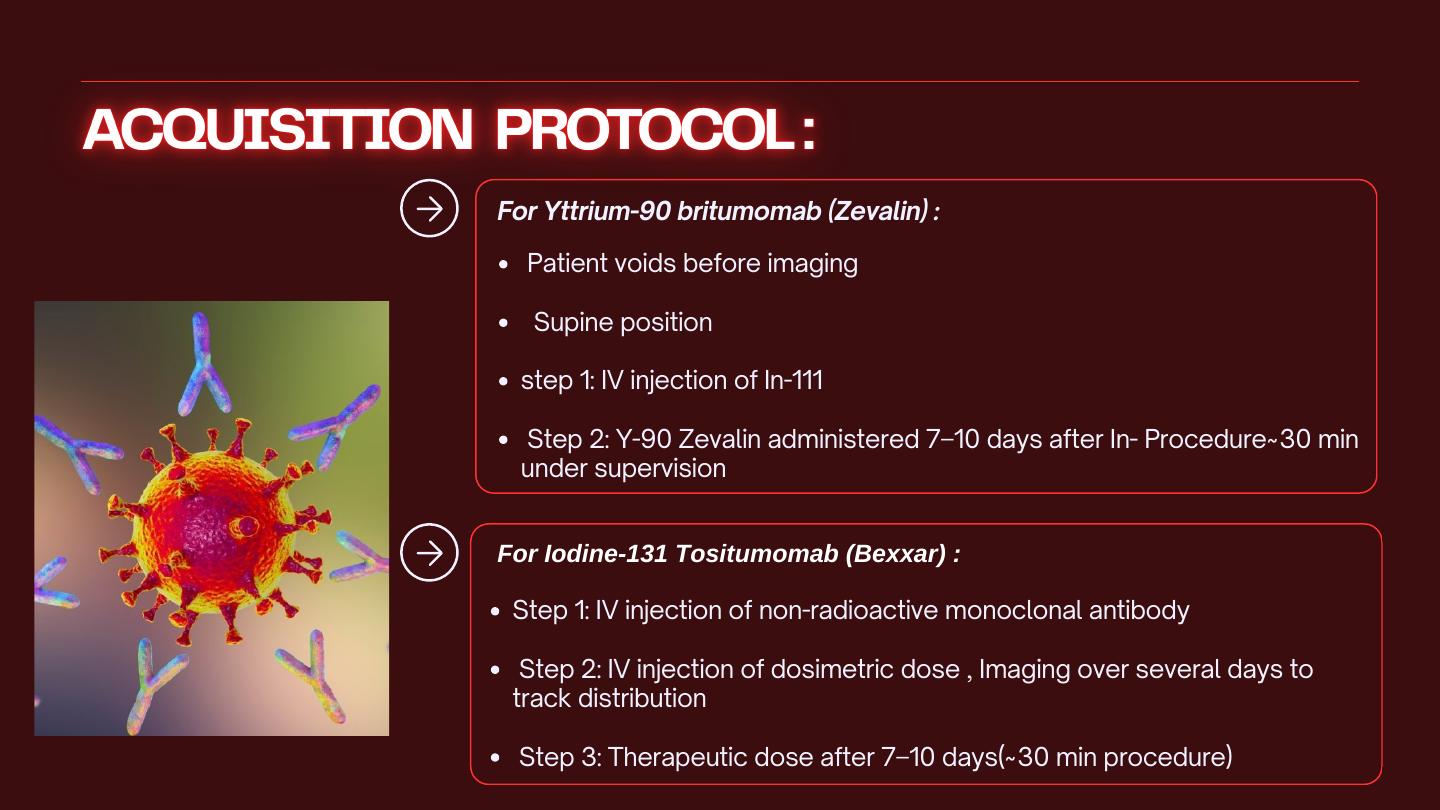 ACQUISITION PROTOCOL:

For Yttrium-90 britumomab (Zevalin) :

- Patient voids before imaging
- Supine position
- step 1: IV injection of In-111
- Step 2: Y-90 Zevalin administered 7–10 days after In- Procedure~30 min under supervision

For Iodine-131 Tositumomab (Bexxar) :

- Step 1: IV injection of non-radioactive monoclonal antibody
- Step 2: IV injection of dosimetric dose , Imaging over several days to track distribution
- Step 3: Therapeutic dose after 7–10 days(~30 min procedure)